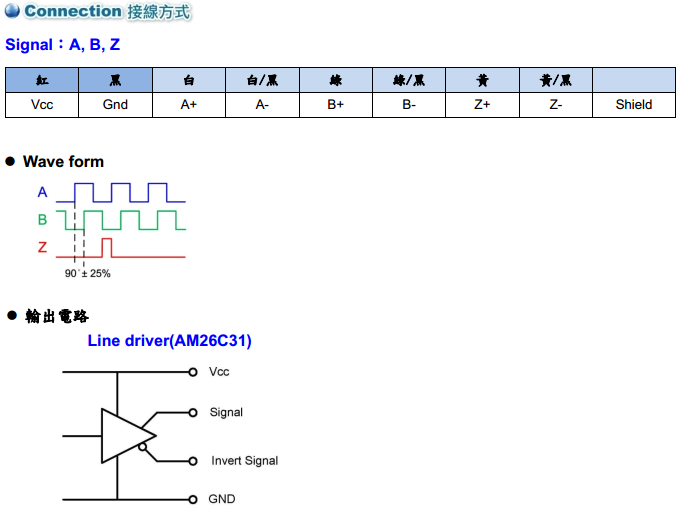 Connection 接線方式

Signal：A, B, Z

| 紅 | 黑 | 白 | 白/黑 | 綠 | 綠/黑 | 黃 | 黃/黑 | |
|---|---|---|---|---|---|---|---|---|
| Vcc | Gnd | A+ | A- | B+ | B- | Z+ | Z- | Shield |

• Wave form

A

B

Z

90° ± 25%

• 輸出電路

Line driver(AM26C31)

Vcc

Signal

Invert Signal

GND